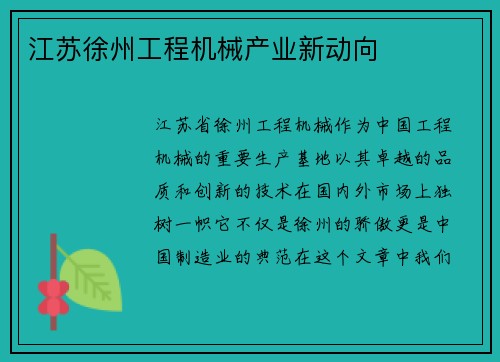 江苏徐州工程机械产业新动向

江苏省徐州工程机械作为中国工程机械的重要生产基地以其卓越的品质和创新的技术在国内外市场上独树一帜它不仅是徐州的骄傲更是中国制造业的典范在这个文章中我们